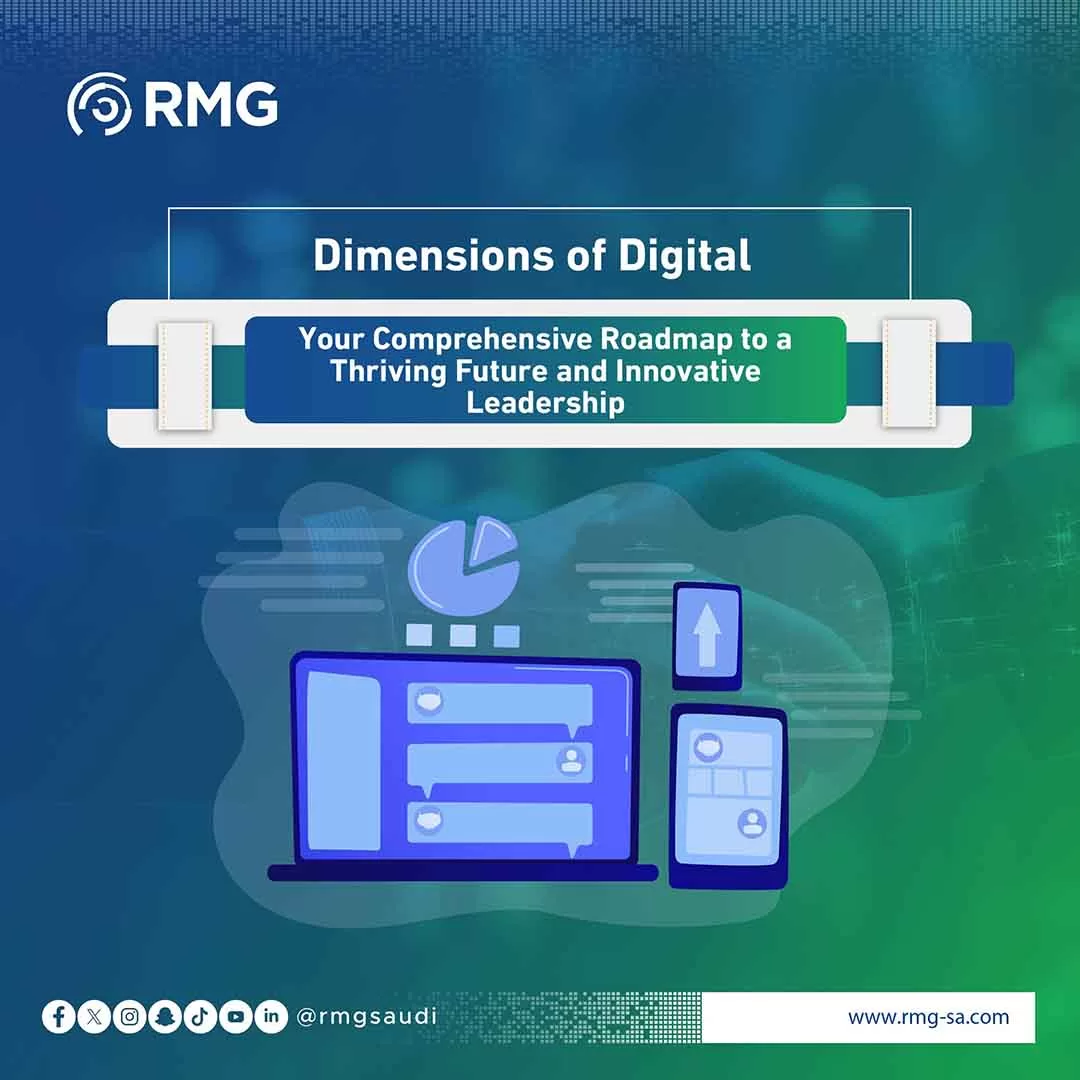 RMG

Dimensions of Digital

Your Comprehensive Roadmap to a Thriving Future and Innovative Leadership

@rmgsaudi

www.rmg-sa.com